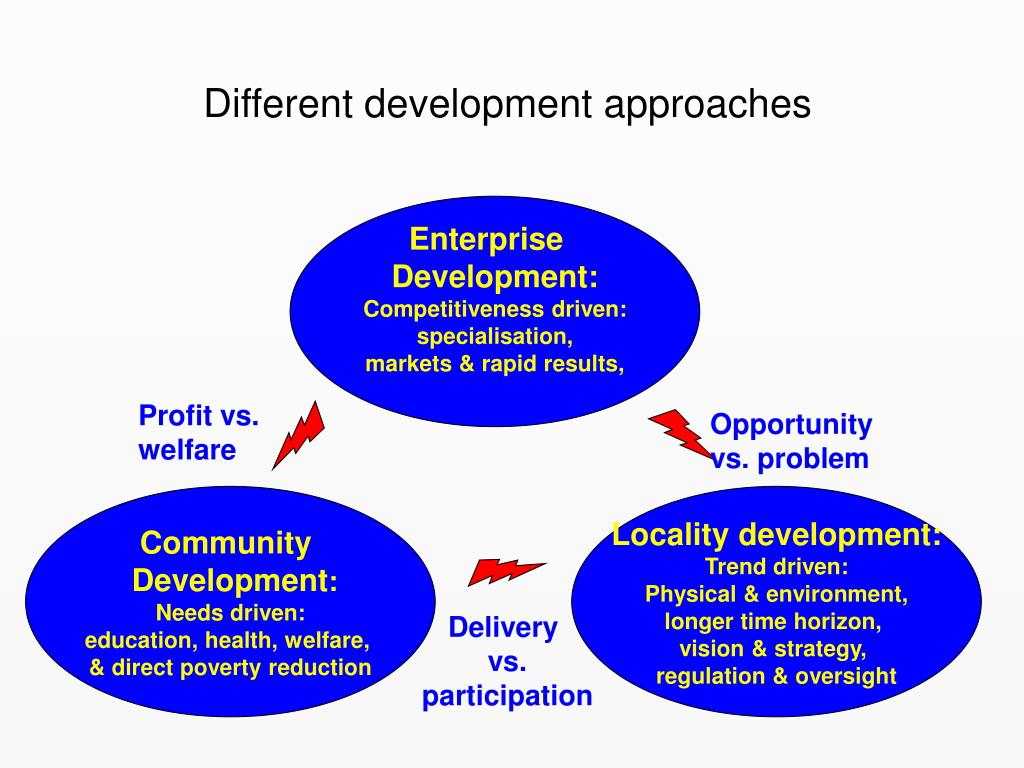 Different development approaches

Enterprise Development:
Competitiveness driven: specialisation, markets & rapid results,

Profit vs. welfare

Opportunity vs. problem

Community Development:
Needs driven: education, health, welfare, & direct poverty reduction

Delivery vs. participation

Locality development:
Trend driven: Physical & environment, longer time horizon, vision & strategy, regulation & oversight